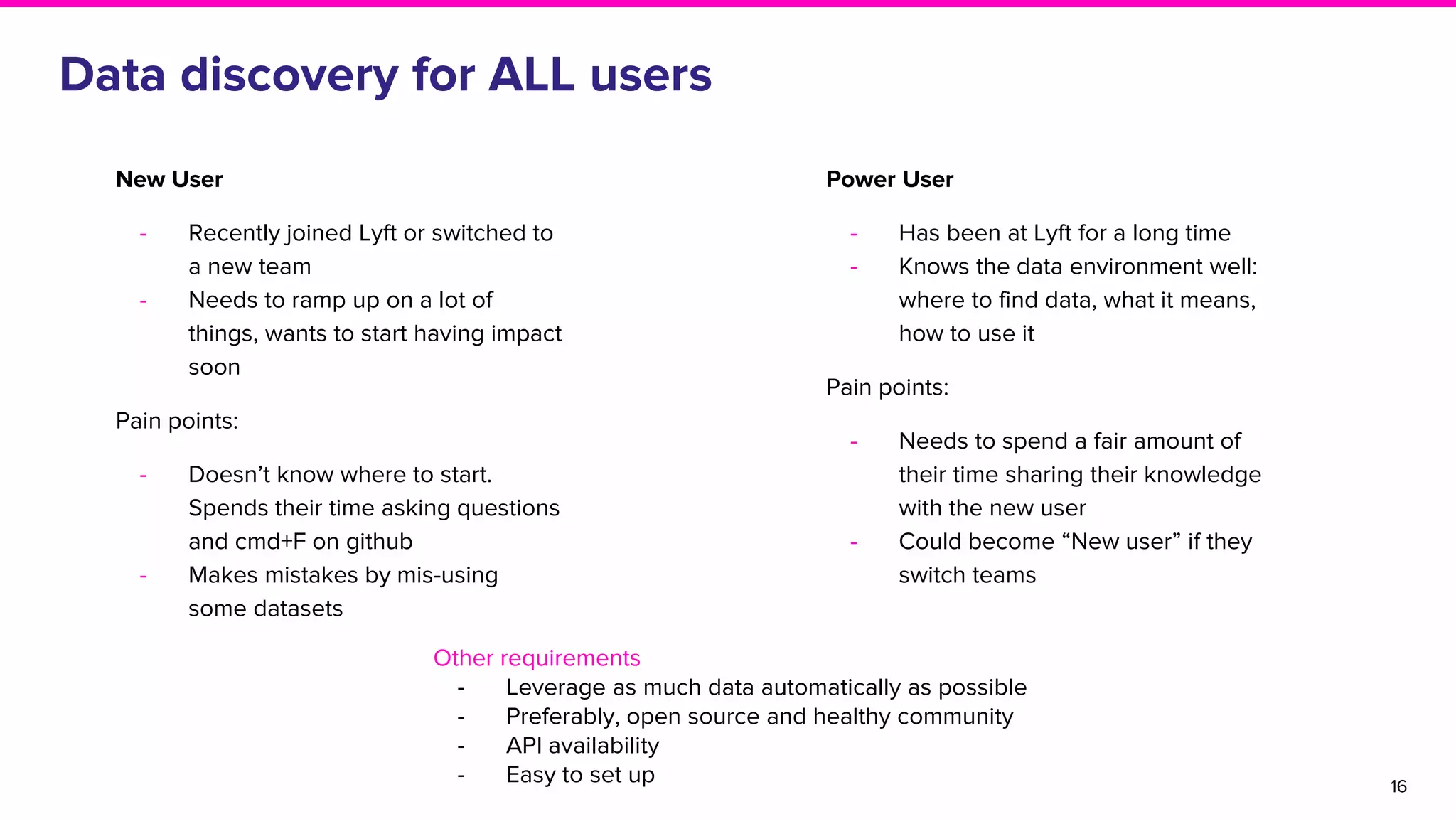 Data discovery for ALL users

New User

- Recently joined Lyft or switched to a new team
- Needs to ramp up on a lot of things, wants to start having impact soon

Pain points:

- Doesn’t know where to start. Spends their time asking questions and cmd+F on github
- Makes mistakes by mis-using some datasets

Power User

- Has been at Lyft for a long time
- Knows the data environment well: where to find data, what it means, how to use it

Pain points:

- Needs to spend a fair amount of their time sharing their knowledge with the new user
- Could become “New user” if they switch teams

Other requirements
- Leverage as much data automatically as possible
- Preferably, open source and healthy community
- API availability
- Easy to set up

16